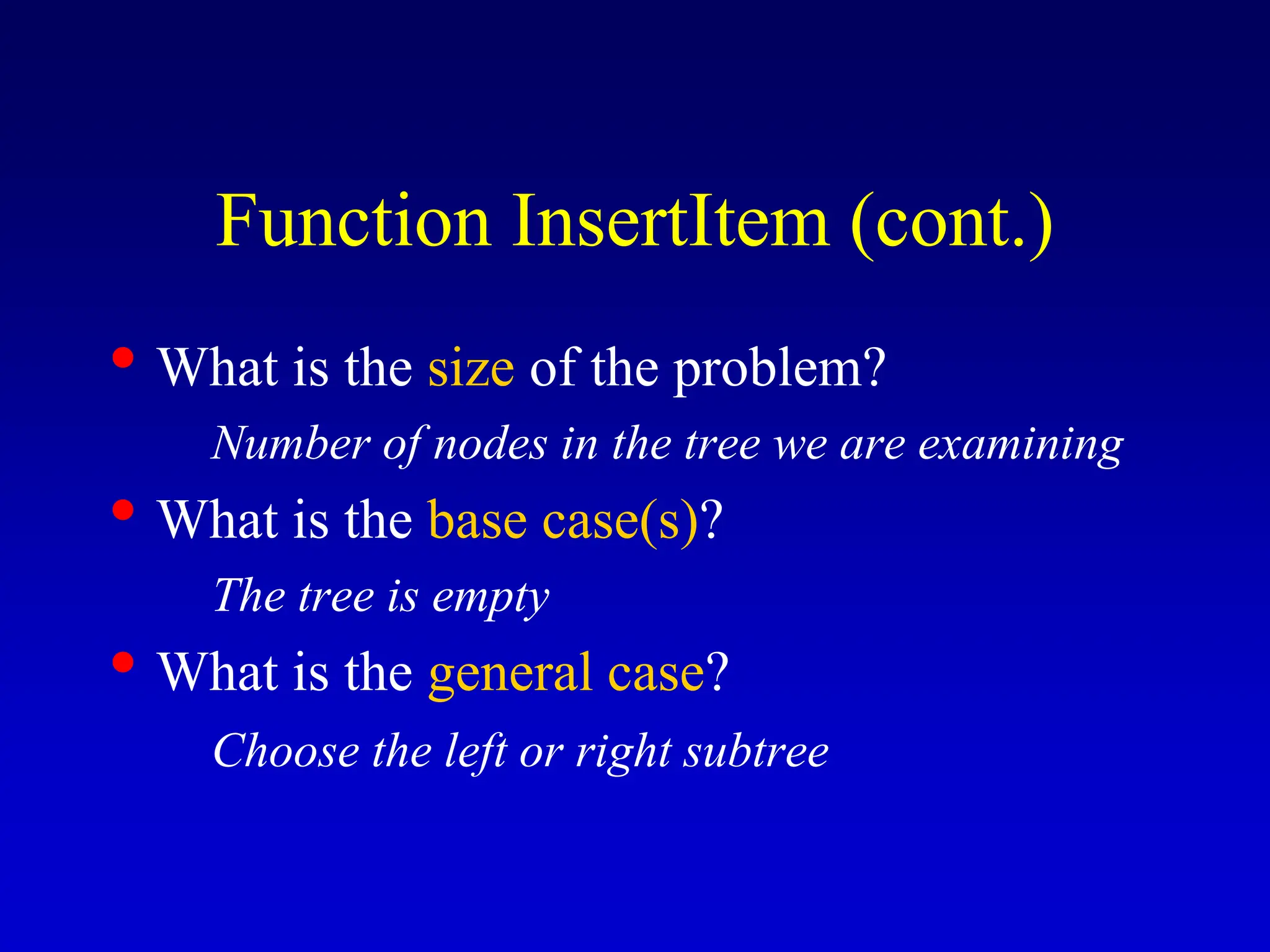 Function InsertItem (cont.)

• What is the size of the problem?

Number of nodes in the tree we are examining

• What is the base case(s)?

The tree is empty

• What is the general case?

Choose the left or right subtree